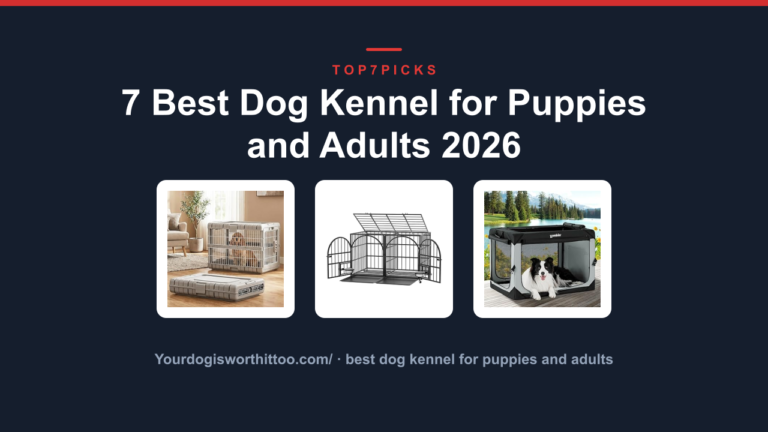 TOP7PICKS

7 Best Dog Kennel for Puppies and Adults 2026

Yourdogisworthittoo.com/ · best dog kennel for puppies and adults